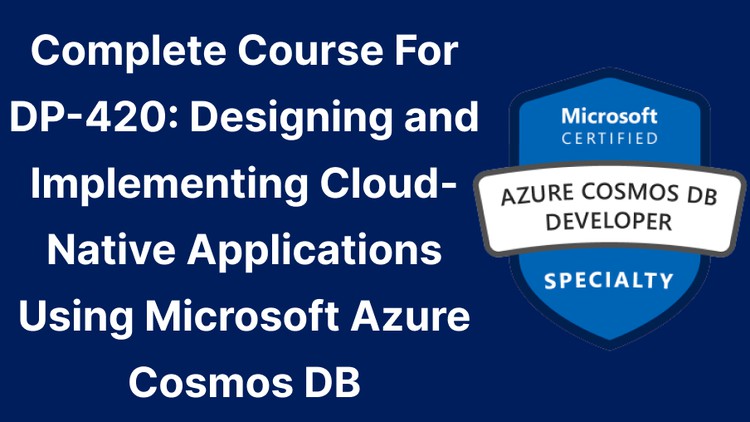 Complete Course For DP-420: Designing and Implementing Cloud-Native Applications Using Microsoft Azure Cosmos DB

Microsoft
CERTIFIED
AZURE COSMOS DB
DEVELOPER
SPECIALTY